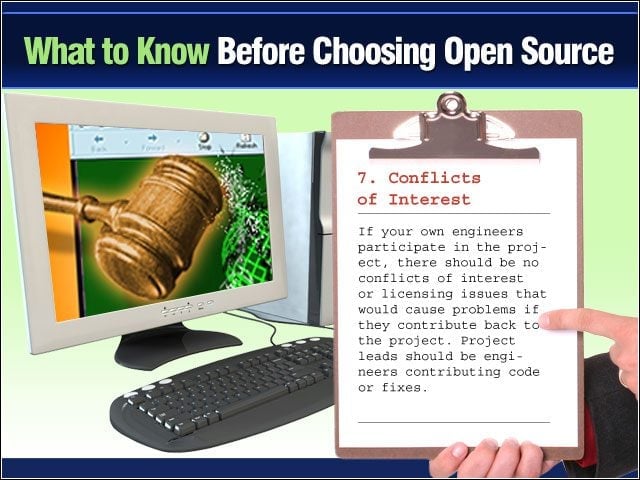 What to Know Before Choosing Open Source

Back Forward Stop Refresh

7. Conflicts of Interest

If your own engineers participate in the project, there should be no conflicts of interest or licensing issues that would cause problems if they contribute back to the project. Project leads should be engineers contributing code or fixes.